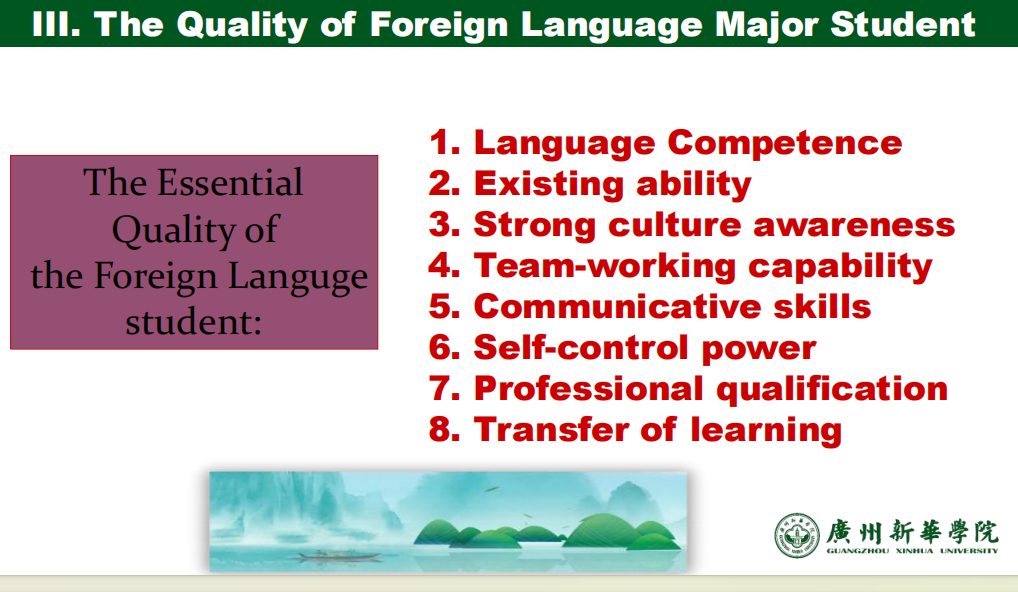 III. The Quality of Foreign Language Major Student

The Essential Quality of the Foreign Languge student:

1. Language Competence
2. Existing ability
3. Strong culture awareness
4. Team-working capability
5. Communicative skills
6. Self-control power
7. Professional qualification
8. Transfer of learning

廣州新華學院
GUANGZHOU XINHUA UNIVERSITY